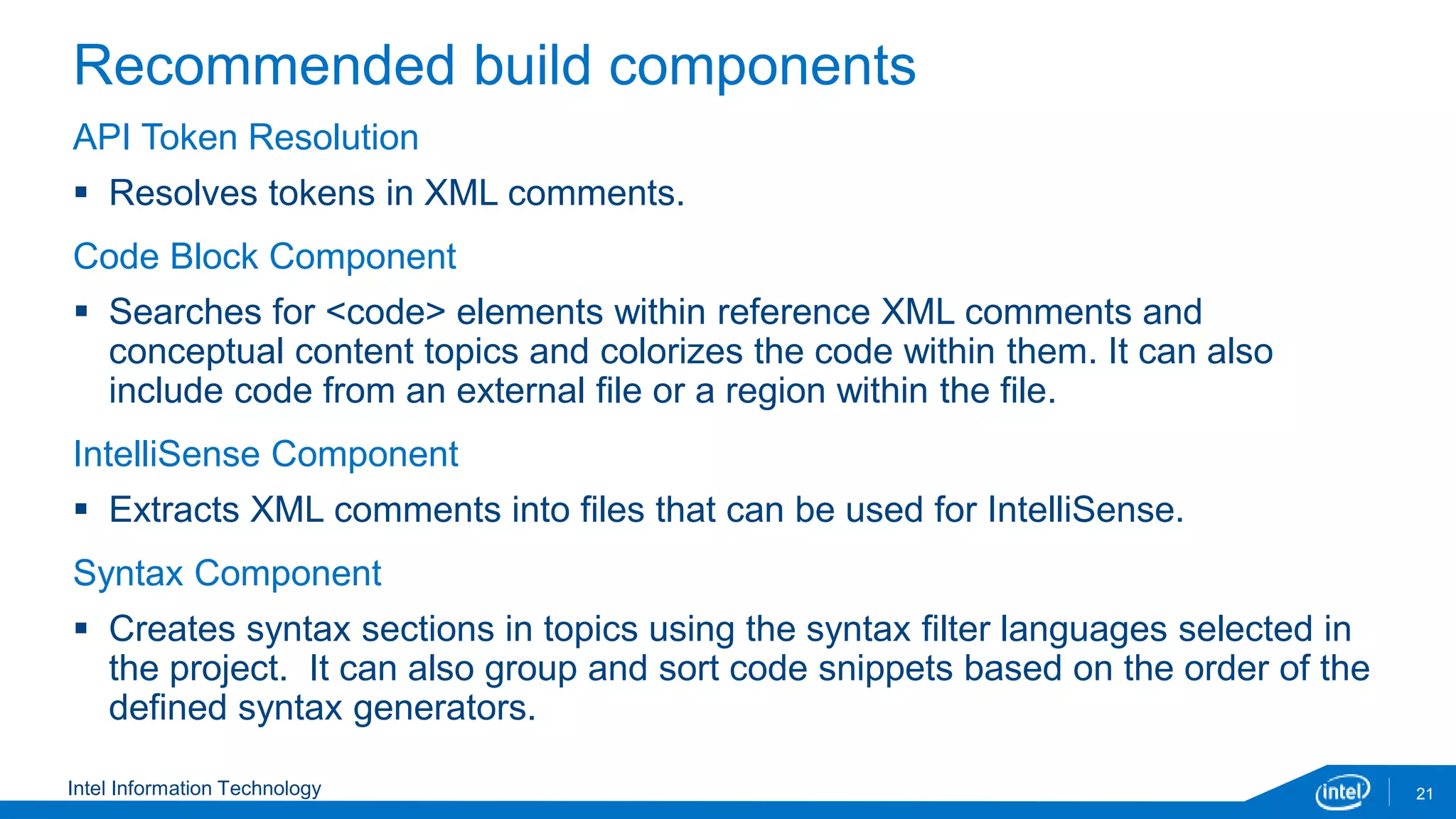 Recommended build components

API Token Resolution

▪ Resolves tokens in XML comments.

Code Block Component

▪ Searches for <code> elements within reference XML comments and conceptual content topics and colorizes the code within them. It can also include code from an external file or a region within the file.

IntelliSense Component

▪ Extracts XML comments into files that can be used for IntelliSense.

Syntax Component

▪ Creates syntax sections in topics using the syntax filter languages selected in the project.  It can also group and sort code snippets based on the order of the defined syntax generators.

Intel Information Technology

intel

21